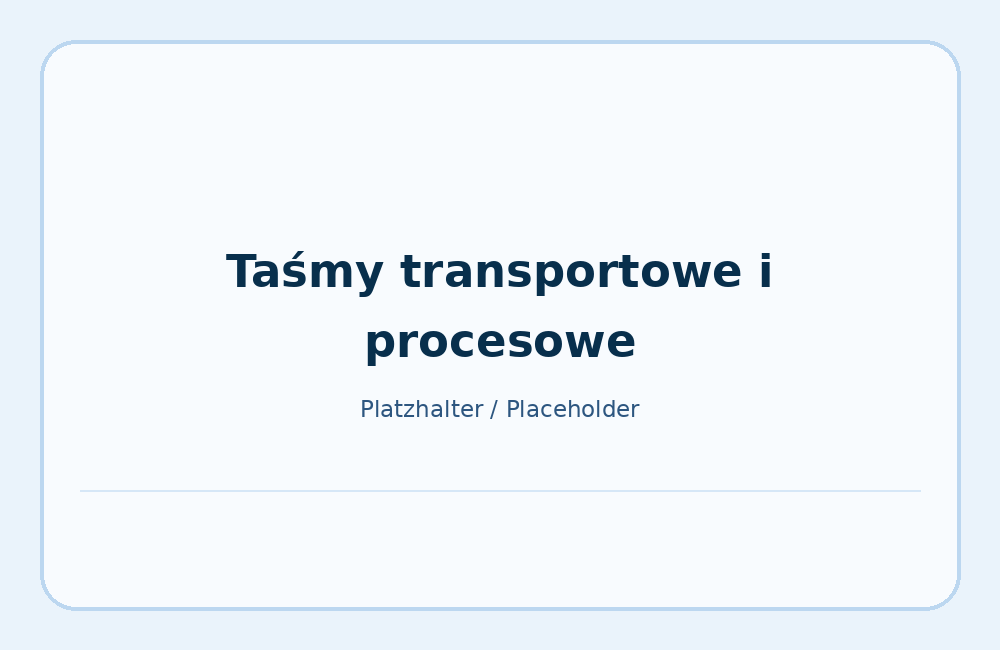 Taśmy transportowe i procesowe

Platzhalter / Placeholder